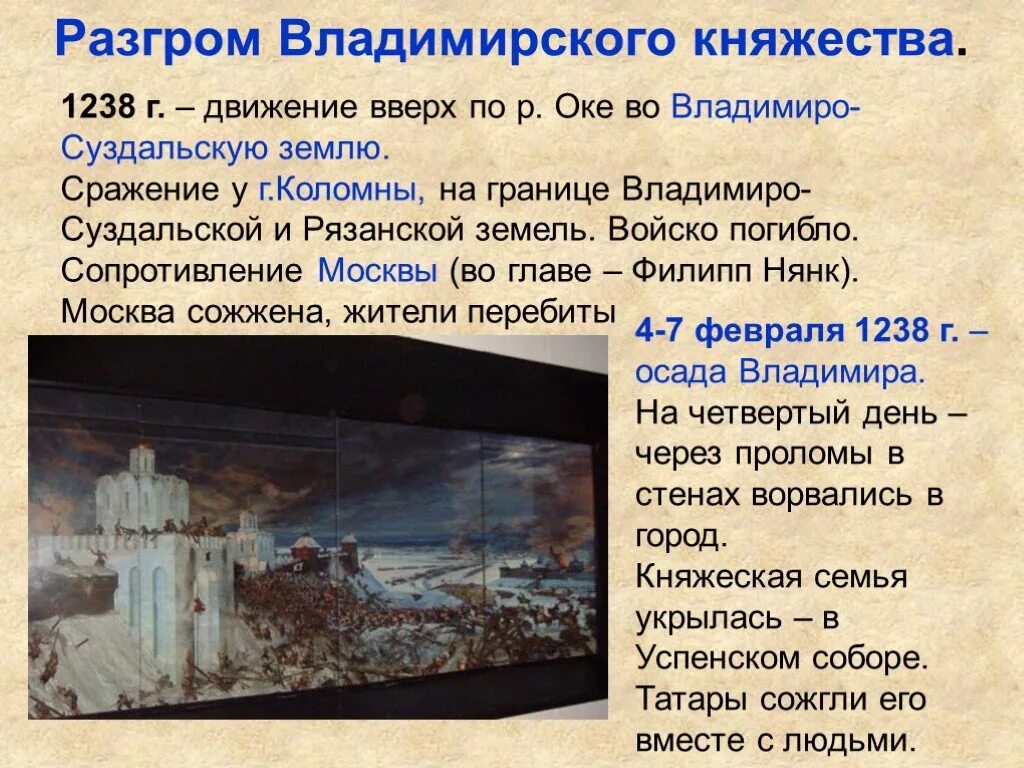 Разгром Владимирского княжества.

1238 г. – движение вверх по р. Оке во Владимиро-Суздальскую землю.
Сражение у г.Коломны, на границе Владимиро-Суздальской и Рязанской земель. Войско погибло.
Сопротивление Москвы (во главе – Филипп Нянк).
Москва сожжена, жители перебиты

4-7 февраля 1238 г. – осада Владимира.
На четвертый день – через проломы в стенах ворвались в город.
Княжеская семья укрылась – в Успенском соборе.
Татары сожгли его вместе с людьми.